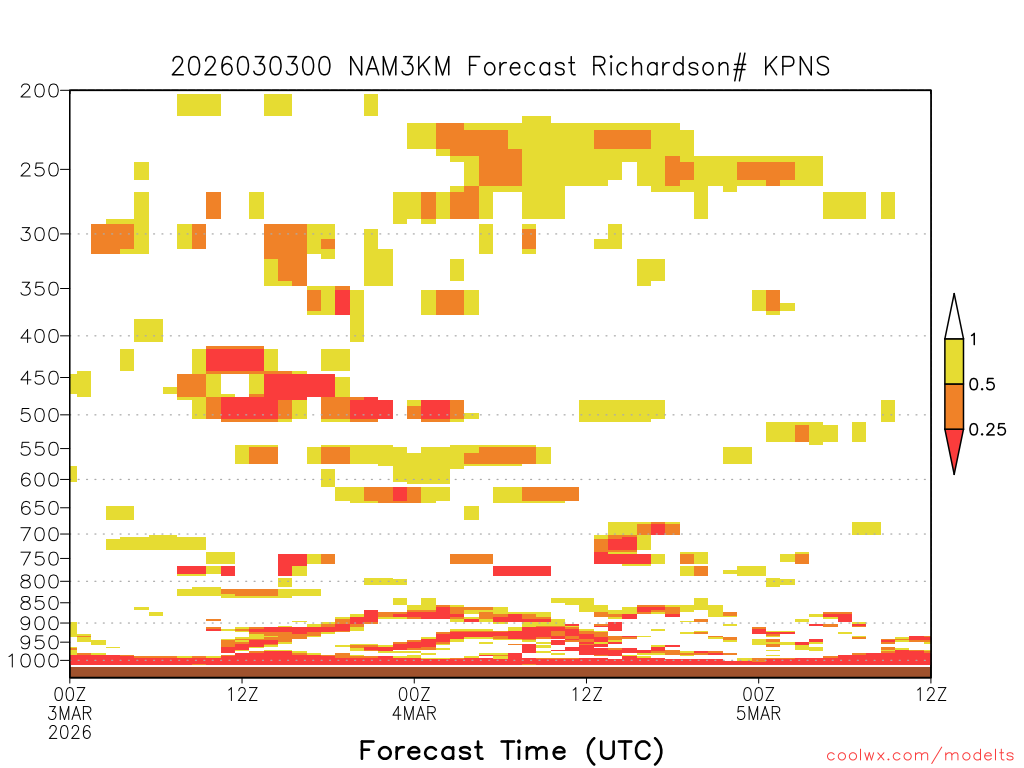 2026030300 NAM3KM Forecast Richardson# KPNS

200
250
300
350
400
450
500
550
600
650
700
750
800
850
900
950
1000

1
0.5
0.25

00Z
3MAR
2026
12Z
00Z
4MAR
12Z
00Z
5MAR
12Z

Forecast Time (UTC)

coolwx.com/modelts